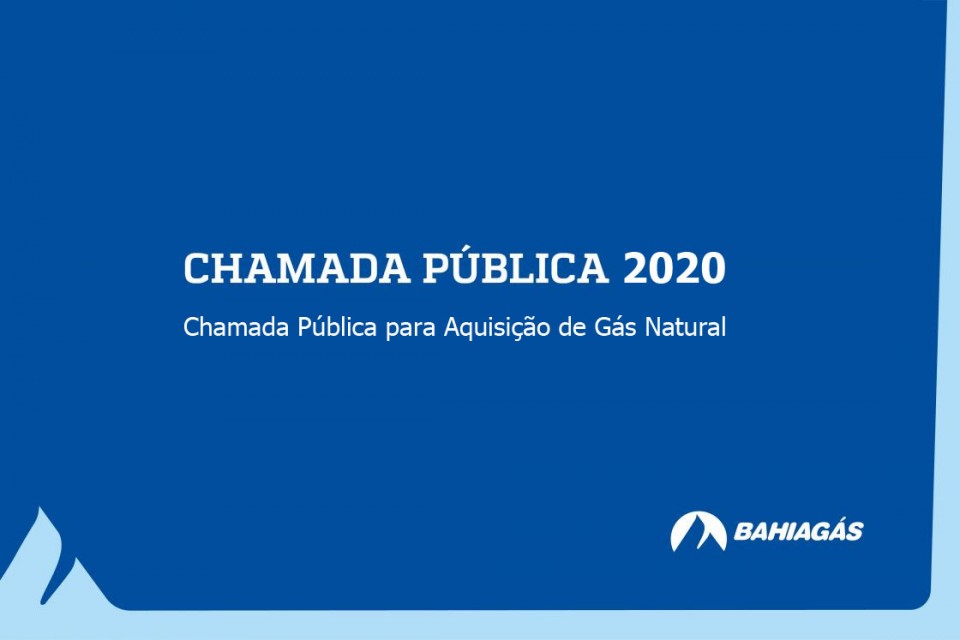 CHAMADA PÚBLICA 2020

Chamada Pública para Aquisição de Gás Natural

BAHIAGÁS